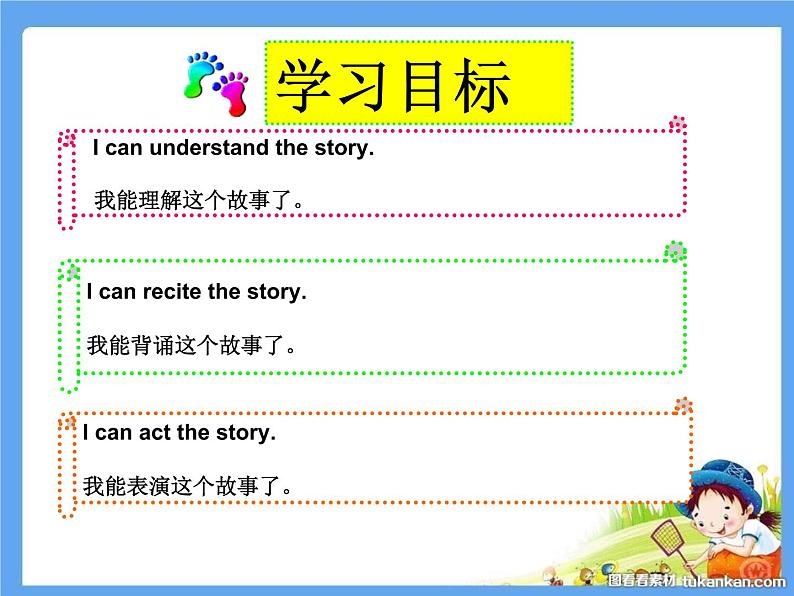 学习目标

I can understand the story.

我能理解这个故事了。

I can recite the story.

我能背诵这个故事了。

I can act the story.

我能表演这个故事了。

图看看素材 tukankan.com